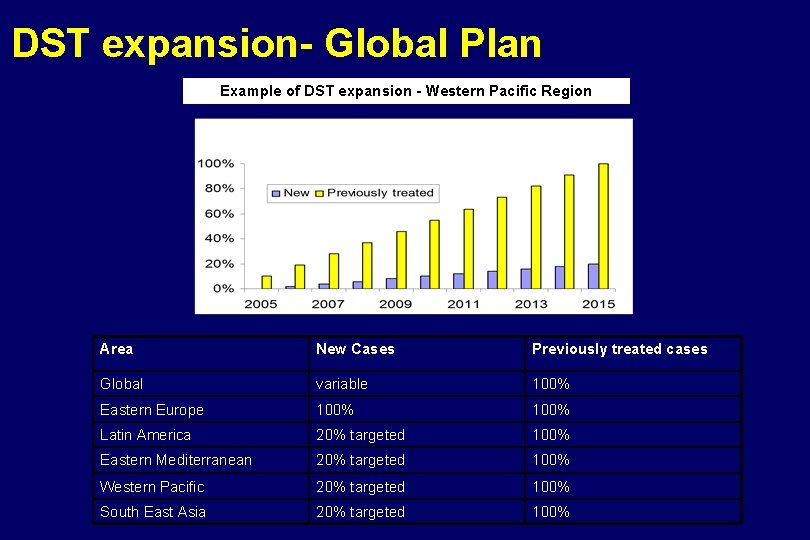 DST expansion- Global Plan

Example of DST expansion - Western Pacific Region

100%
80%
60%
40%
20%
0%

New
Previously treated

2005
2007
2009
2011
2013
2015

| Area | New Cases | Previously treated cases |
|---|---|---|
| Global | variable | 100% |
| Eastern Europe | 100% | 100% |
| Latin America | 20% targeted | 100% |
| Eastern Mediterranean | 20% targeted | 100% |
| Western Pacific | 20% targeted | 100% |
| South East Asia | 20% targeted | 100% |